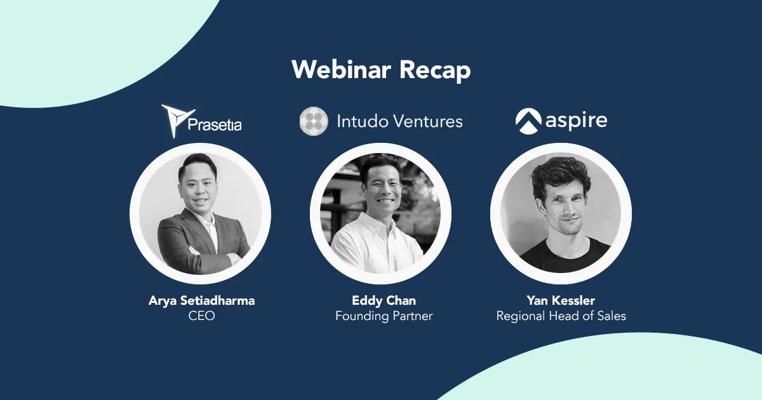 Webinar Recap

Prasetia

Intudo Ventures

aspire

Arya Setiadharma
CEO

Eddy Chan
Founding Partner

Yan Kessler
Regional Head of Sales